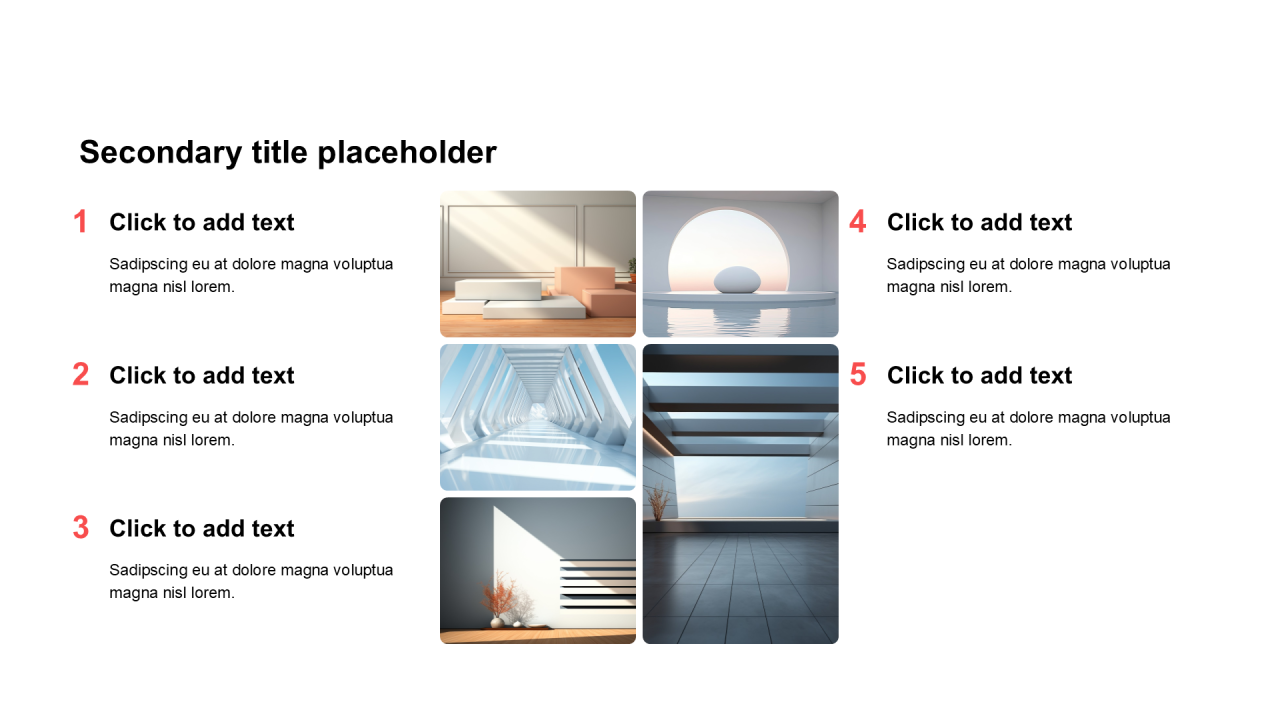 Secondary title placeholder

1 Click to add text

Sadipscing eu at dolore magna voluptua magna nisl lorem.

2 Click to add text

Sadipscing eu at dolore magna voluptua magna nisl lorem.

3 Click to add text

Sadipscing eu at dolore magna voluptua magna nisl lorem.

4 Click to add text

Sadipscing eu at dolore magna voluptua magna nisl lorem.

5 Click to add text

Sadipscing eu at dolore magna voluptua magna nisl lorem.